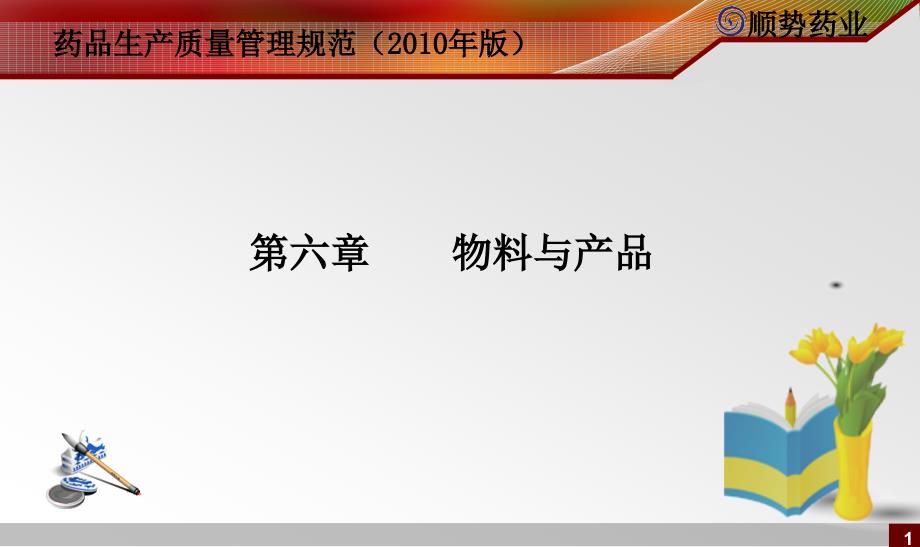 药品生产质量管理规范（2010年版）

顺势药业

第六章　　物料与产品

1